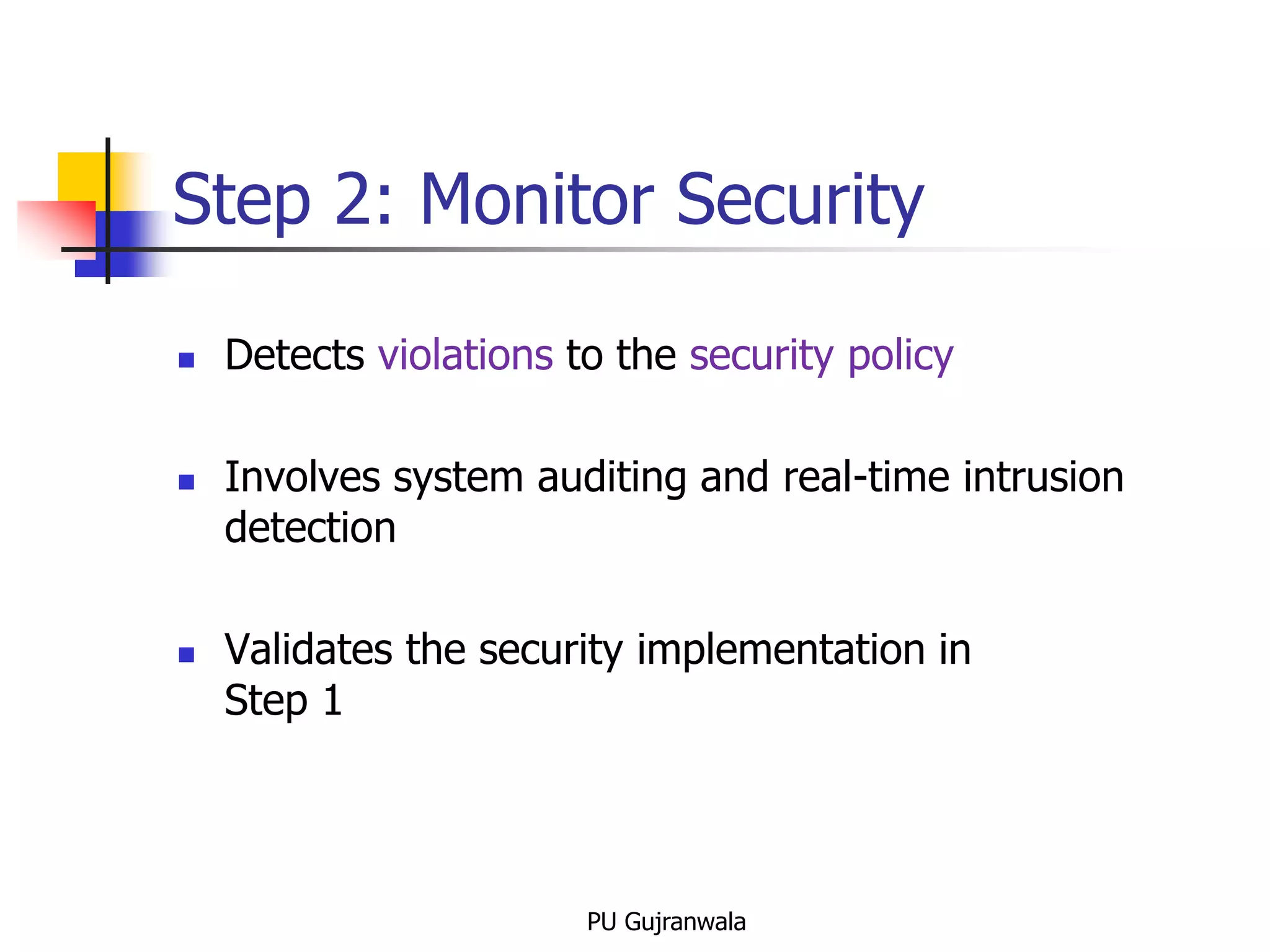 Step 2: Monitor Security

- Detects violations to the security policy

- Involves system auditing and real-time intrusion detection

- Validates the security implementation in Step 1

PU Gujranwala